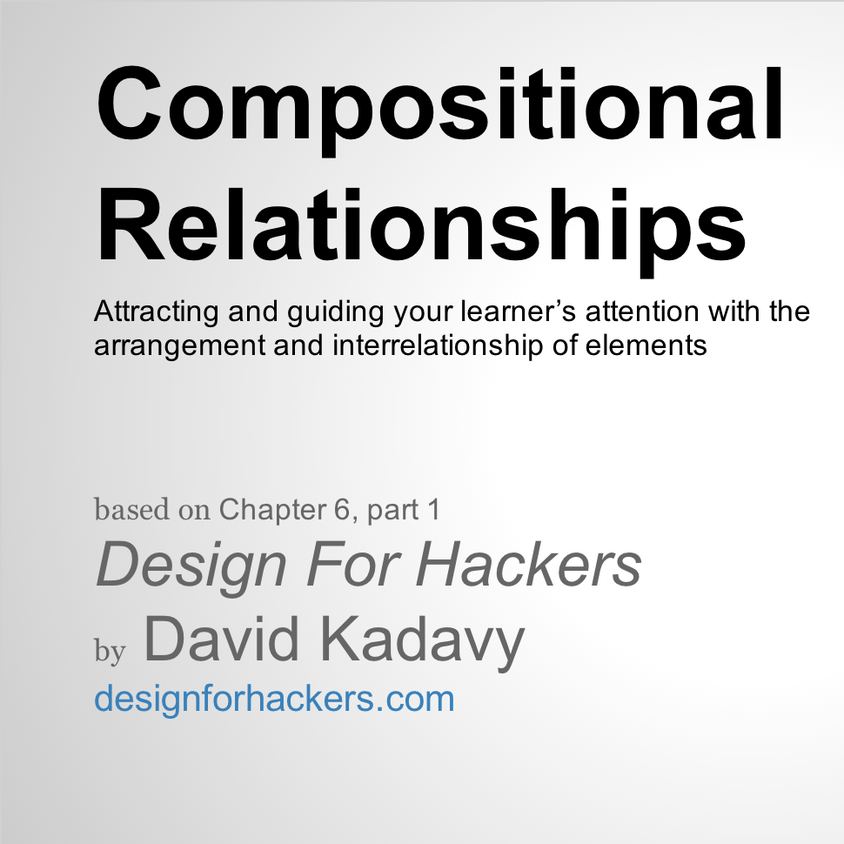 Compositional Relationships

Attracting and guiding your learner's attention with the arrangement and interrelationship of elements

based on Chapter 6, part 1
Design For Hackers
by David Kadavy
designforhackers.com